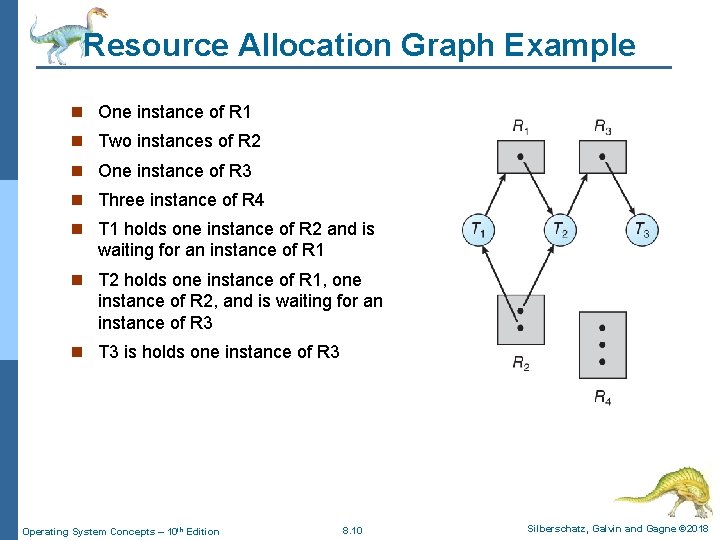 Resource Allocation Graph Example

- One instance of R1
- Two instances of R2
- One instance of R3
- Three instance of R4
- T1 holds one instance of R2 and is waiting for an instance of R1
- T2 holds one instance of R1, one instance of R2, and is waiting for an instance of R3
- T3 is holds one instance of R3

$R_1$ $R_3$

$T_1$ $T_2$ $T_3$

$R_2$

$R_4$

Operating System Concepts – 10$^{th}$ Edition 8.10 Silberschatz, Galvin and Gagne ©2018